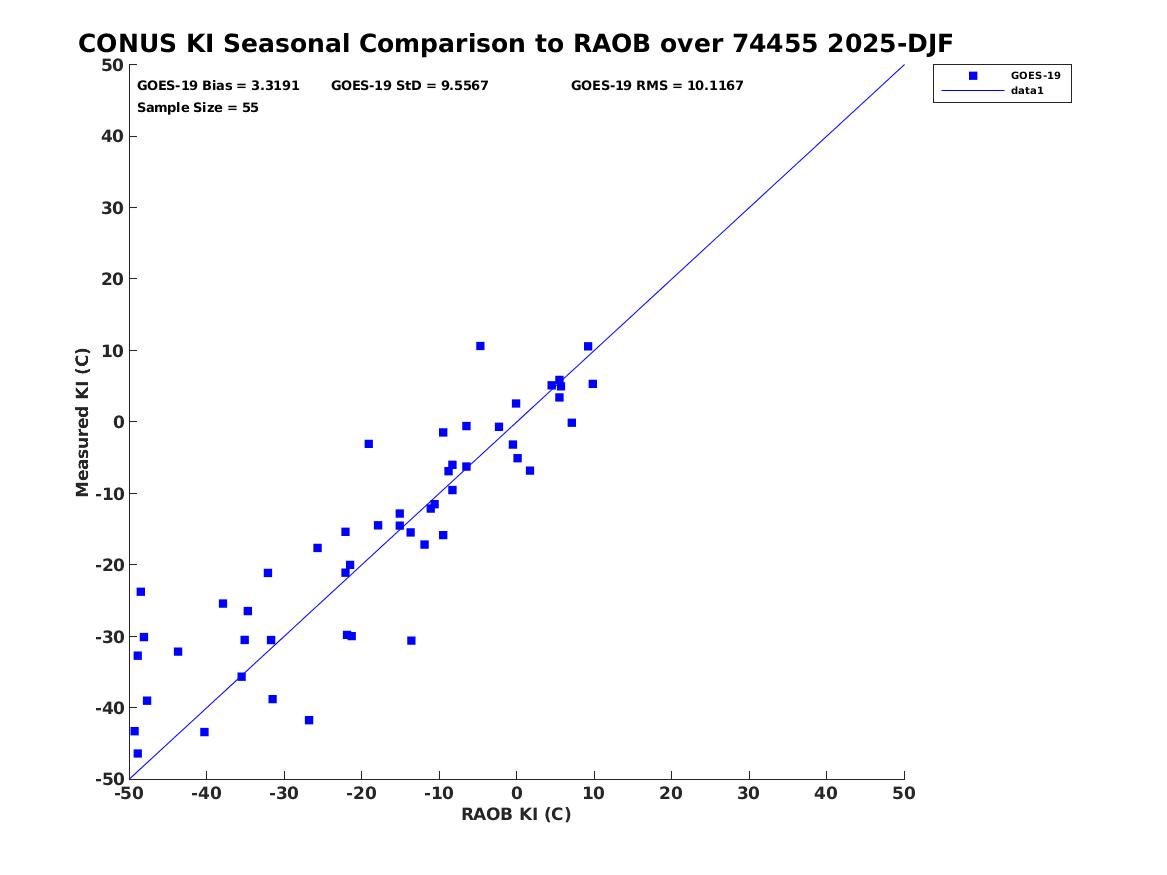 CONUS KI Seasonal Comparison to RAOB over 74455 2025-DJF

GOES-19 Bias = 3.3191 GOES-19 StD = 9.5567 GOES-19 RMS = 10.1167
Sample Size = 55

GOES-19
data1

Measured KI (C)

50
40
30
20
10
0
-10
-20
-30
-40
-50

-50 -40 -30 -20 -10 0 10 20 30 40 50

RAOB KI (C)